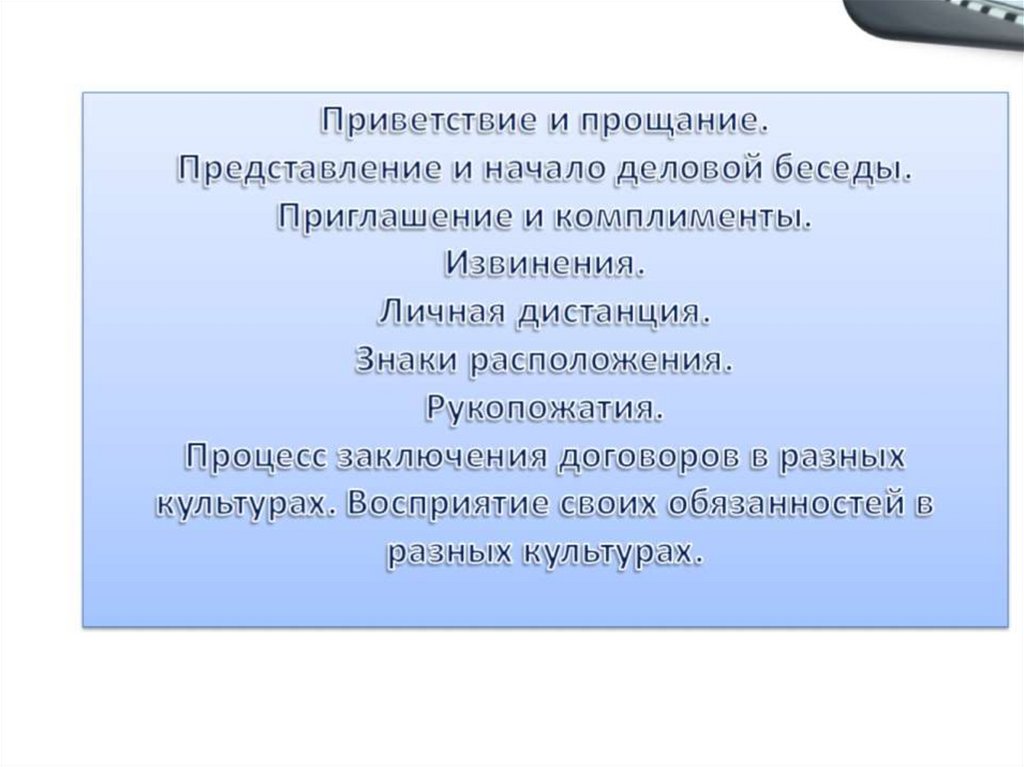 Приветствие и прощание.
Представление и начало деловой беседы.
Приглашение и комплименты.
Извинения.
Личная дистанция.
Знаки расположения.
Рукопожатия.
Процесс заключения договоров в разных культурах. Восприятие своих обязанностей в разных культурах.